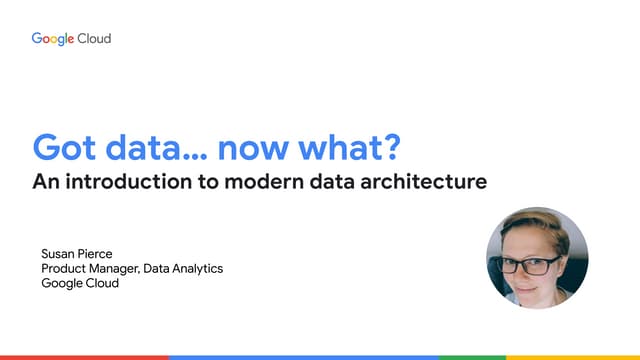 Google Cloud

Got data... now what?
An introduction to modern data architecture

Susan Pierce
Product Manager, Data Analytics
Google Cloud